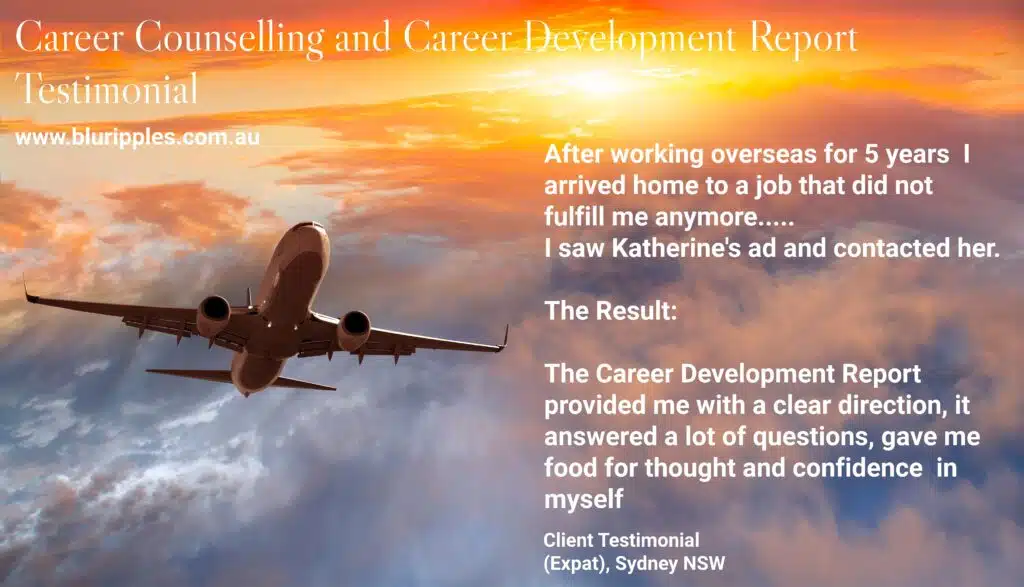 Career Counselling and Career Development Report Testimonial

www.bluripples.com.au

After working overseas for 5 years I arrived home to a job that did not fulfill me anymore.....
I saw Katherine's ad and contacted her.

The Result:

The Career Development Report provided me with a clear direction, it answered a lot of questions, gave me food for thought and confidence in myself

Client Testimonial
(Expat), Sydney NSW